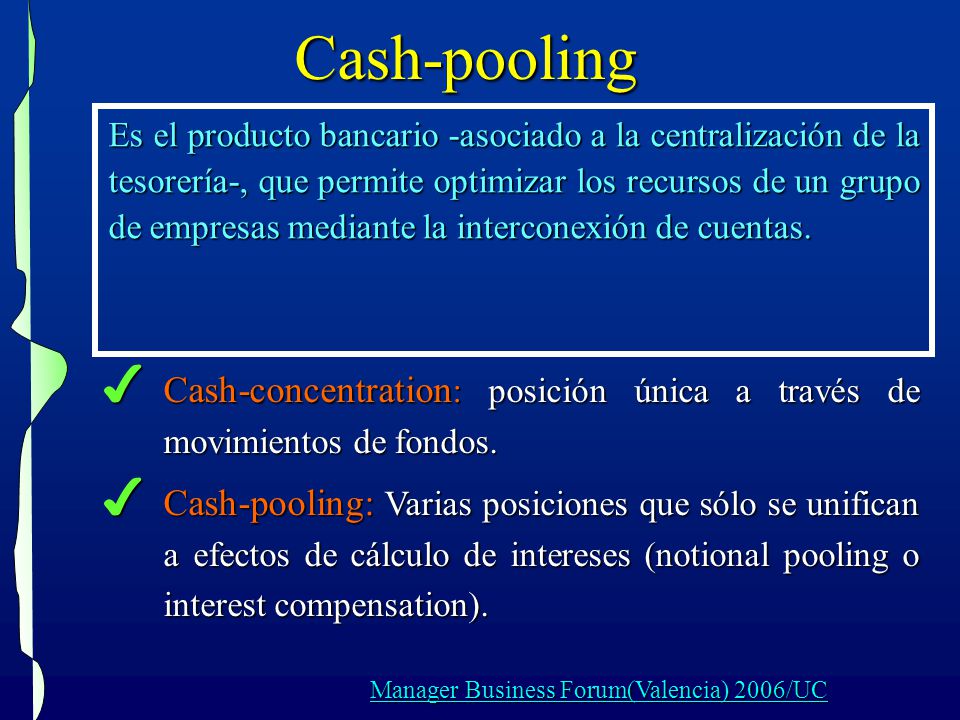 Cash-pooling

Es el producto bancario -asociado a la centralización de la tesorería-, que permite optimizar los recursos de un grupo de empresas mediante la interconexión de cuentas.

✓ Cash-concentration: posición única a través de movimientos de fondos.

✓ Cash-pooling: Varias posiciones que sólo se unifican a efectos de cálculo de intereses (notional pooling o interest compensation).

Manager Business Forum(Valencia) 2006/UC